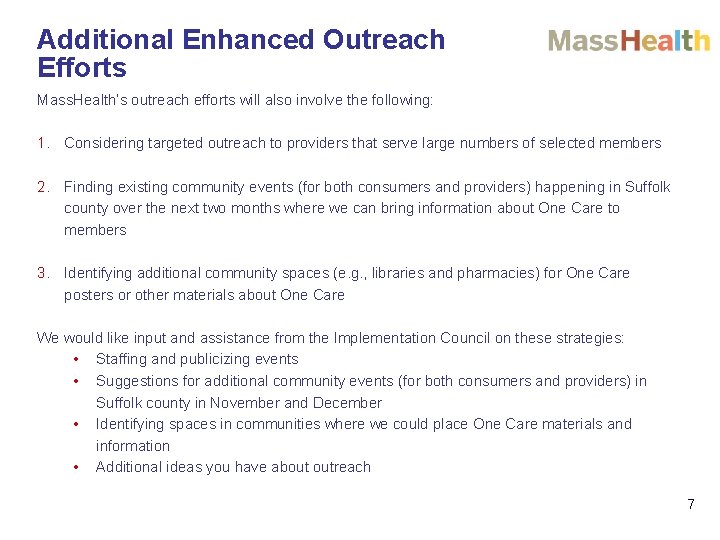 Additional Enhanced Outreach Efforts

MassHealth

MassHealth's outreach efforts will also involve the following:

1. Considering targeted outreach to providers that serve large numbers of selected members

2. Finding existing community events (for both consumers and providers) happening in Suffolk county over the next two months where we can bring information about One Care to members

3. Identifying additional community spaces (e.g., libraries and pharmacies) for One Care posters or other materials about One Care

We would like input and assistance from the Implementation Council on these strategies:
• Staffing and publicizing events
• Suggestions for additional community events (for both consumers and providers) in Suffolk county in November and December
• Identifying spaces in communities where we could place One Care materials and information
• Additional ideas you have about outreach

7